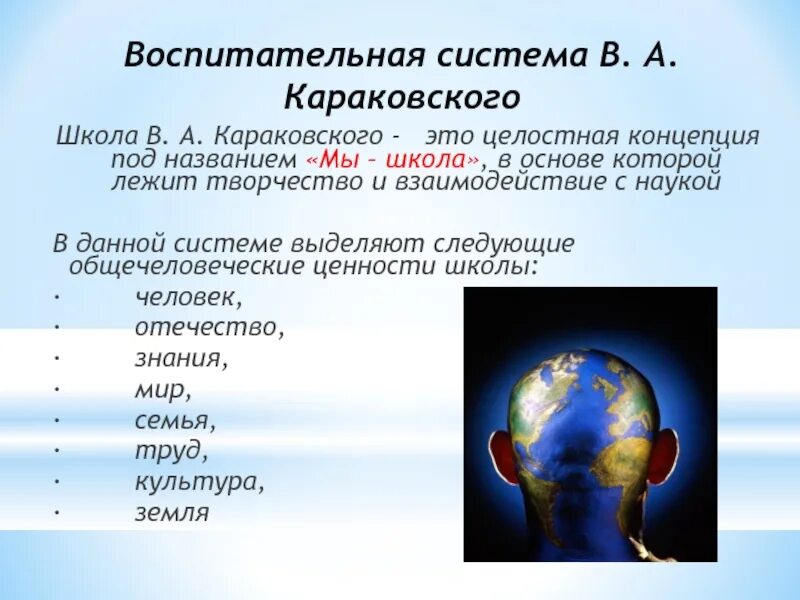 Воспитательная система В. А. Караковского

Школа В. А. Караковского - это целостная концепция под названием «Мы – школа», в основе которой лежит творчество и взаимодействие с наукой

В данной системе выделяют следующие общечеловеческие ценности школы:
· человек,
· отечество,
· знания,
· мир,
· семья,
· труд,
· культура,
· земля